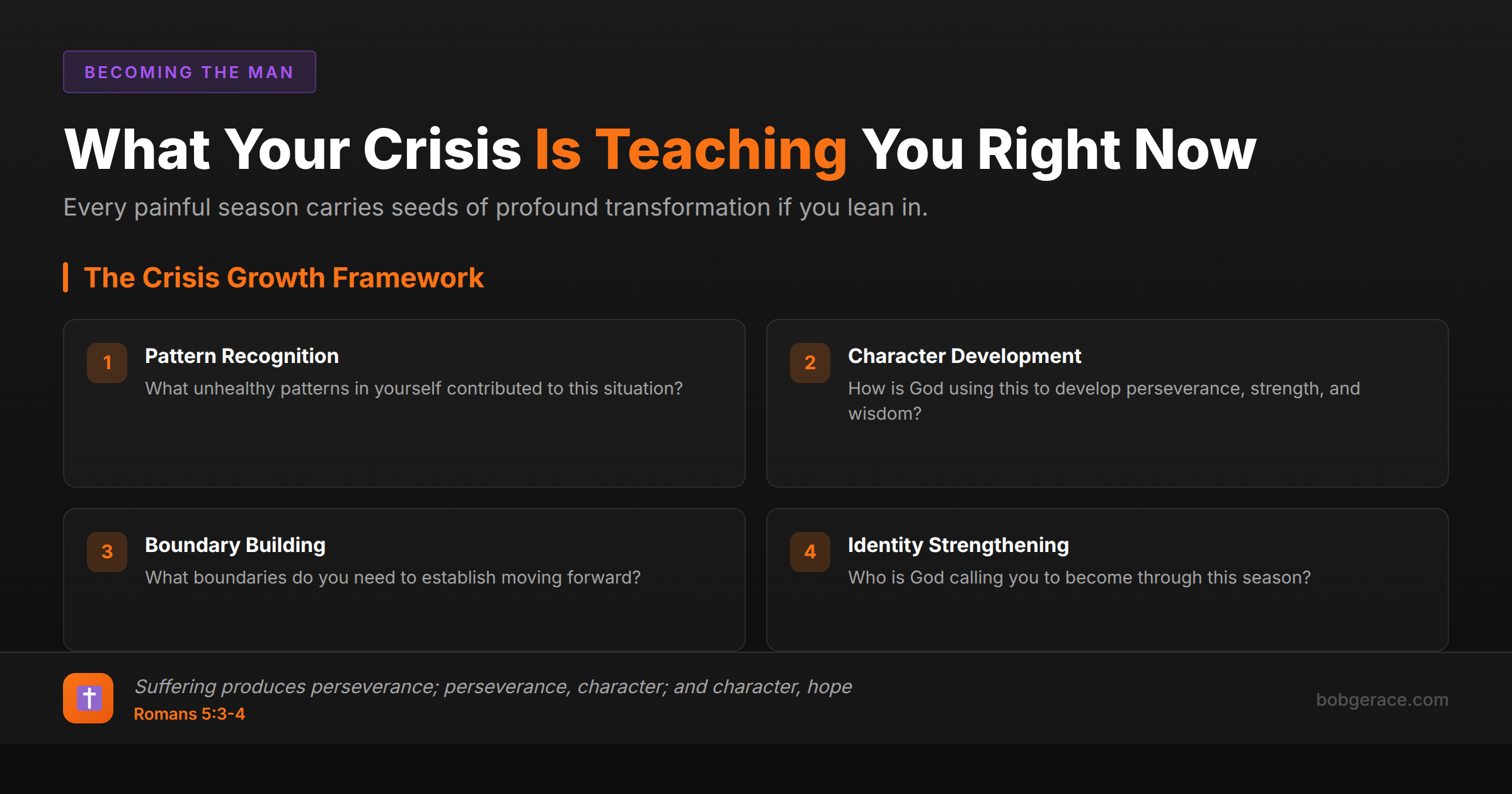 BECOMING THE MAN

What Your Crisis Is Teaching You Right Now

Every painful season carries seeds of profound transformation if you lean in.

The Crisis Growth Framework

1 Pattern Recognition
What unhealthy patterns in yourself contributed to this situation?

2 Character Development
How is God using this to develop perseverance, strength, and wisdom?

3 Boundary Building
What boundaries do you need to establish moving forward?

4 Identity Strengthening
Who is God calling you to become through this season?

Suffering produces perseverance; perseverance, character; and character, hope
Romans 5:3-4

bobgerace.com